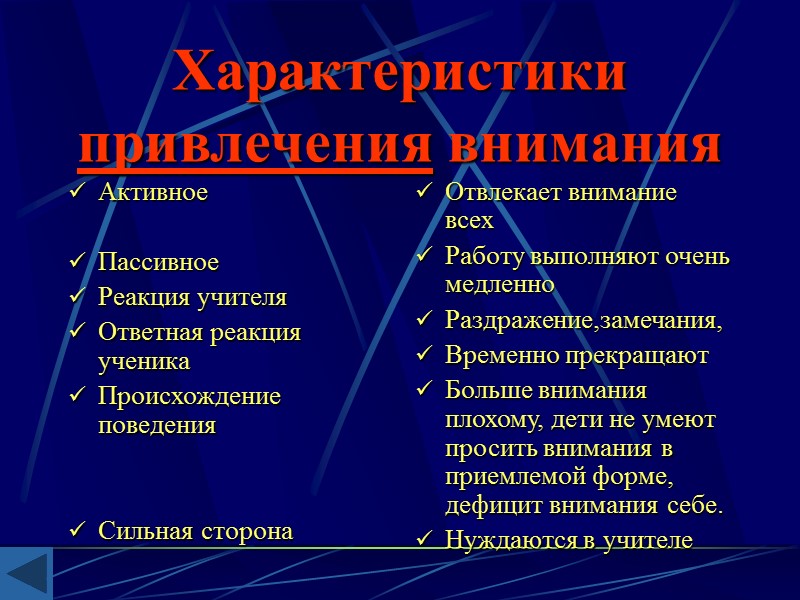 Характеристики привлечения внимания

✓ Активное

✓ Пассивное
✓ Реакция учителя
✓ Ответная реакция ученика
✓ Происхождение поведения

✓ Сильная сторона

✓ Отвлекает внимание всех
✓ Работу выполняют очень медленно
✓ Раздражение,замечания,
✓ Временно прекращают
✓ Больше внимания плохому, дети не умеют просить внимания в приемлемой форме, дефицит внимания себе.
✓ Нуждаются в учителе